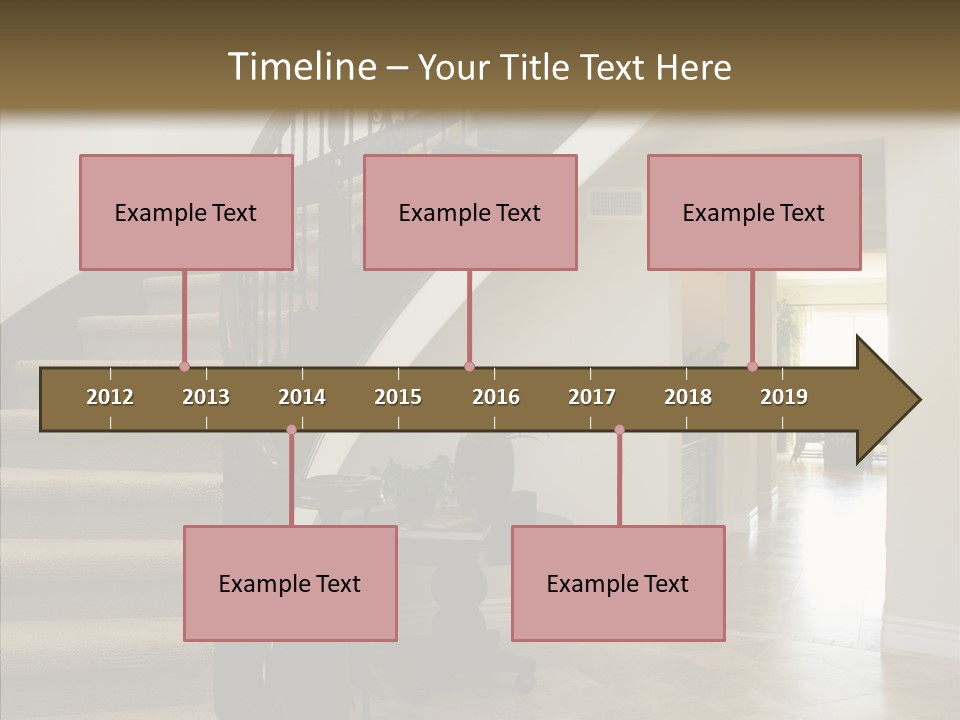 Timeline – Your Title Text Here

Example Text

Example Text

Example Text

2012
2013
2014
2015
2016
2017
2018
2019

Example Text

Example Text